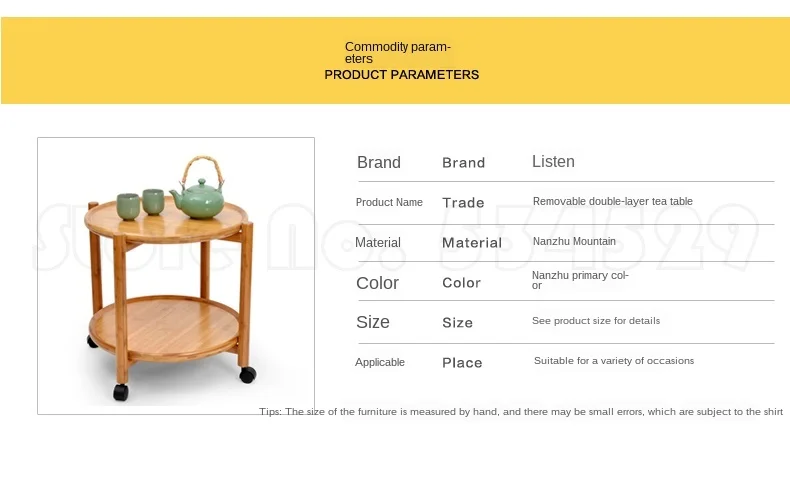 Commodity parameters
PRODUCT PARAMETERS

Store No. 554529

| Brand | Brand | Listen |
|---|---|---|
| Product Name | Trade | Removable double-layer tea table |
| Material | Material | Nanzhu Mountain |
| Color | Color | Nanzhu primary color |
| Size | Size | See product size for details |
| Applicable | Place | Suitable for a variety of occasions |

Tips: The size of the furniture is measured by hand, and there may be small errors, which are subject to the shirt